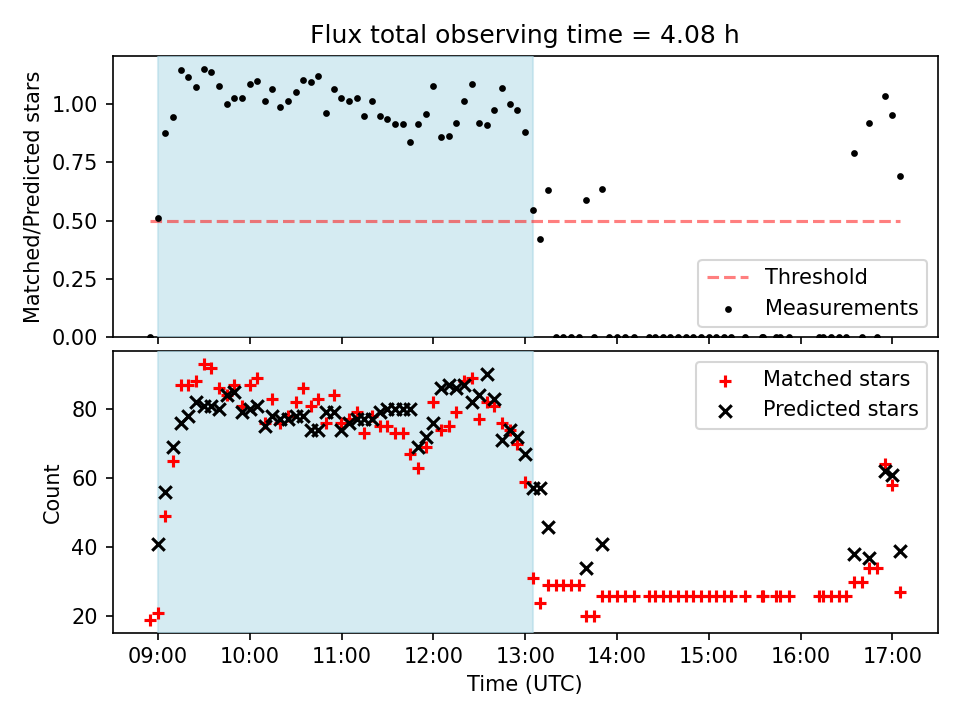 Flux total observing time = 4.08 h

Matched/Predicted stars

1.00
0.75
0.50
0.25
0.00

Threshold
Measurements

Count

80
60
40
20

Matched stars
Predicted stars

09:00 10:00 11:00 12:00 13:00 14:00 15:00 16:00 17:00

Time (UTC)